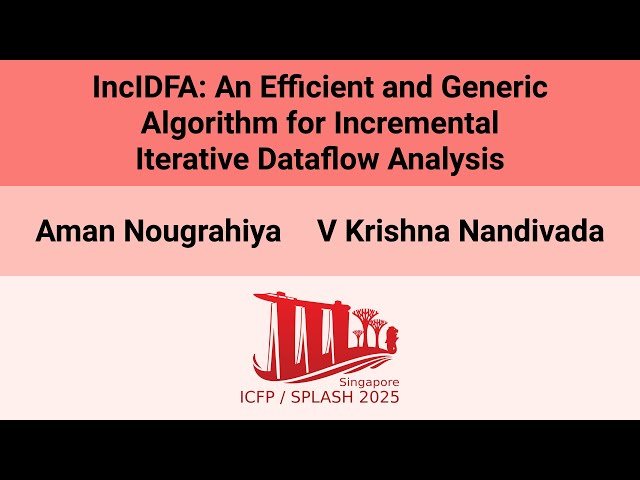 IncIDFA: An Efficient and Generic Algorithm for Incremental Iterative Dataflow Analysis

Aman Nougrahiya V Krishna Nandivada

Singapore
ICFP / SPLASH 2025